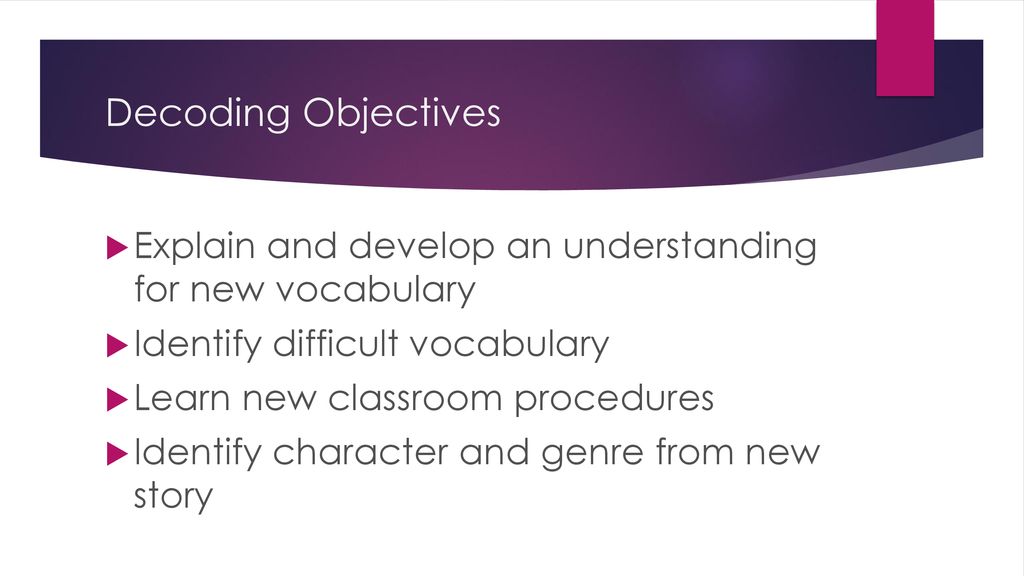 Decoding Objectives

Explain and develop an understanding for new vocabulary

Identify difficult vocabulary

Learn new classroom procedures

Identify character and genre from new story